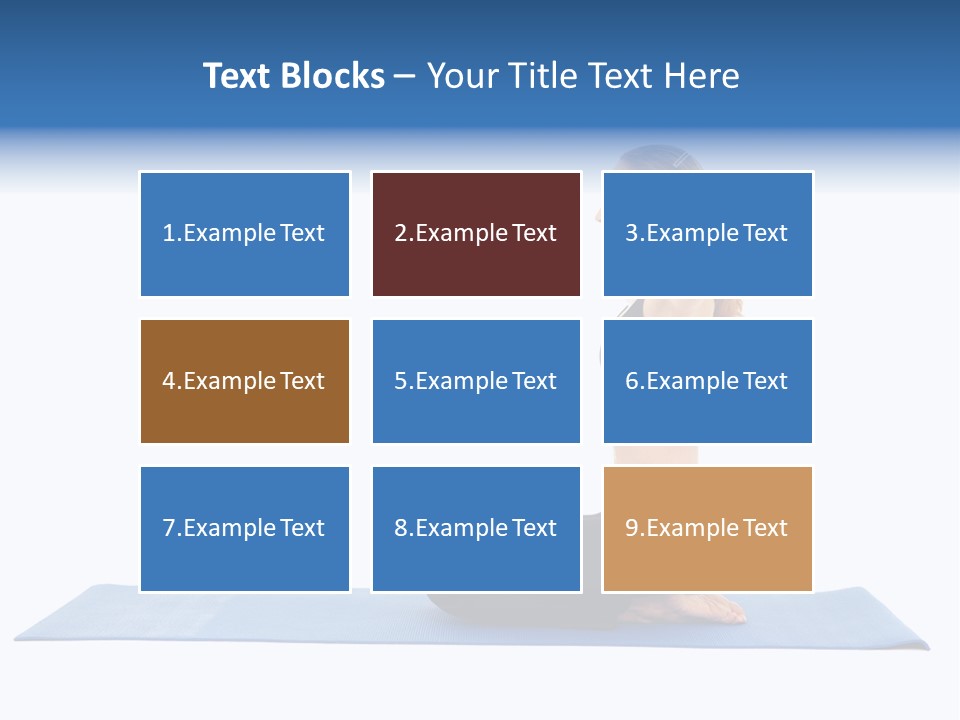 Text Blocks – Your Title Text Here

1.Example Text

2.Example Text

3.Example Text

4.Example Text

5.Example Text

6.Example Text

7.Example Text

8.Example Text

9.Example Text